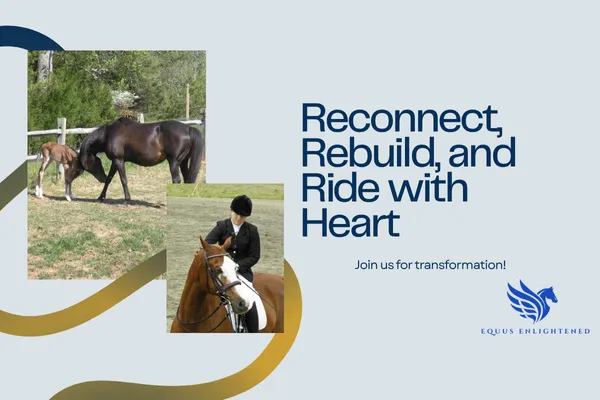 Reconnect, Rebuild, and Ride with Heart

Join us for transformation!

EQUUS ENLIGHTENED